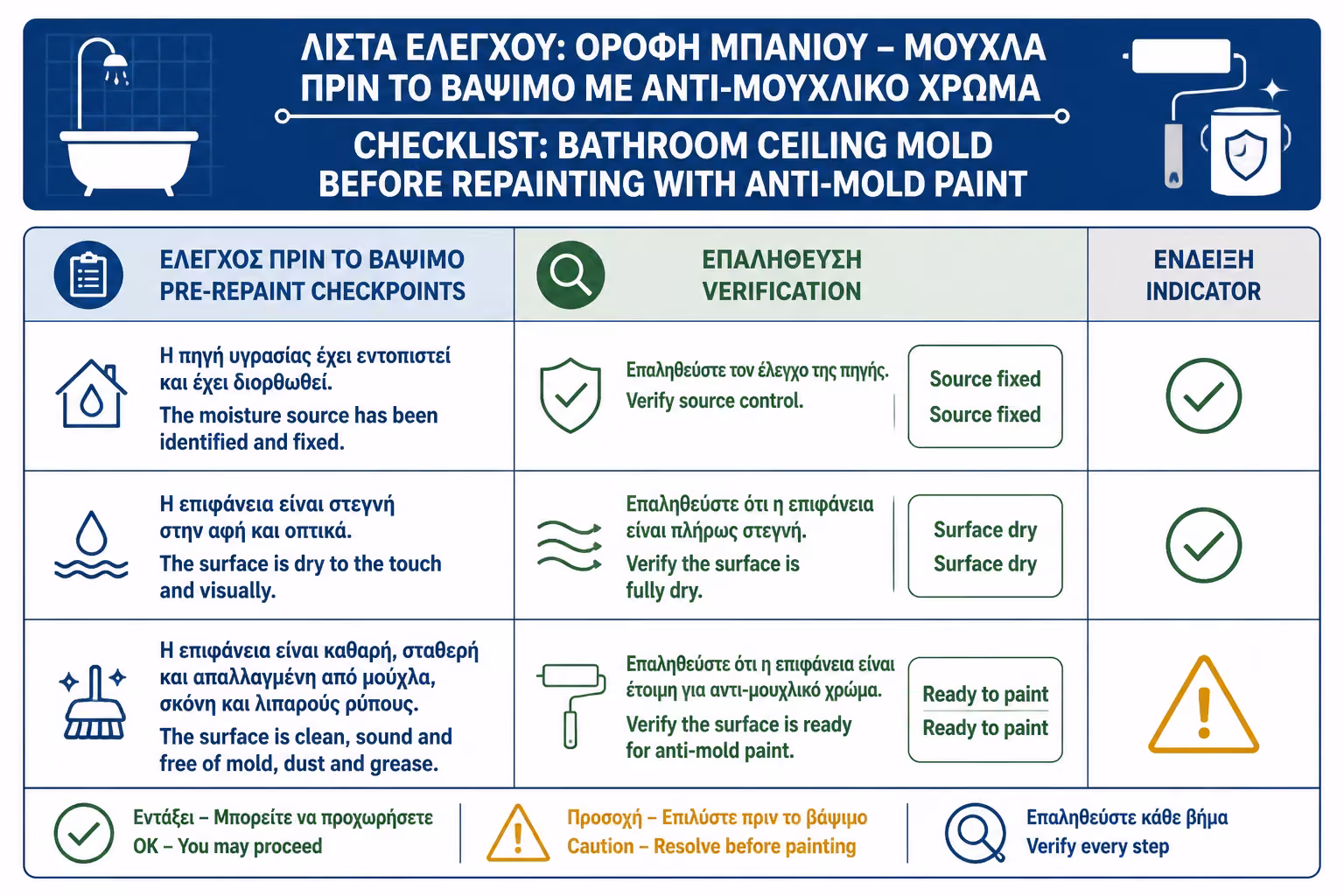 ΛΙΣΤΑ ΕΛΕΓΧΟΥ: ΟΡΟΦΗ ΜΠΑΝΙΟΥ – ΜΟΥΧΛΑ ΠΡΙΝ ΤΟ ΒΑΨΙΜΟ ΜΕ ΑΝΤΙ-ΜΟΥΧΛΙΚΟ ΧΡΩΜΑ

CHECKLIST: BATHROOM CEILING MOLD BEFORE REPAINTING WITH ANTI-MOLD PAINT

| ΕΛΕΓΧΟΣ ΠΡΙΝ ΤΟ ΒΑΨΙΜΟ PRE-REPAINT CHECKPOINTS | ΕΠΑΛΗΘΕΥΣΗ VERIFICATION | ΕΝΔΕΙΞΗ INDICATOR |
|---|---|---|
| Η πηγή υγρασίας έχει εντοπιστεί και έχει διορθωθεί. The moisture source has been identified and fixed. | Επαληθεύστε τον έλεγχο της πηγής. Verify source control. Source fixed Source fixed | |
| Η επιφάνεια είναι στεγνή στην αφή και οπτικά. The surface is dry to the touch and visually. | Επαληθεύστε ότι η επιφάνεια είναι πλήρως στεγνή. Verify the surface is fully dry. Surface dry Surface dry | |
| Η επιφάνεια είναι καθαρή, σταθερή και απαλλαγμένη από μούχλα, σκόνη και λιπαρούς ρύπους. The surface is clean, sound and free of mold, dust and grease. | Επαληθεύστε ότι η επιφάνεια είναι έτοιμη για αντι-μουχλικό χρώμα. Verify the surface is ready for anti-mold paint. Ready to paint Ready to paint | |

Εντάξει – Μπορείτε να προχωρήσετε
OK – You may proceed

Προσοχή – Επιλύστε πριν το βάψιμο
Caution – Resolve before painting

Επαληθεύστε κάθε βήμα
Verify every step